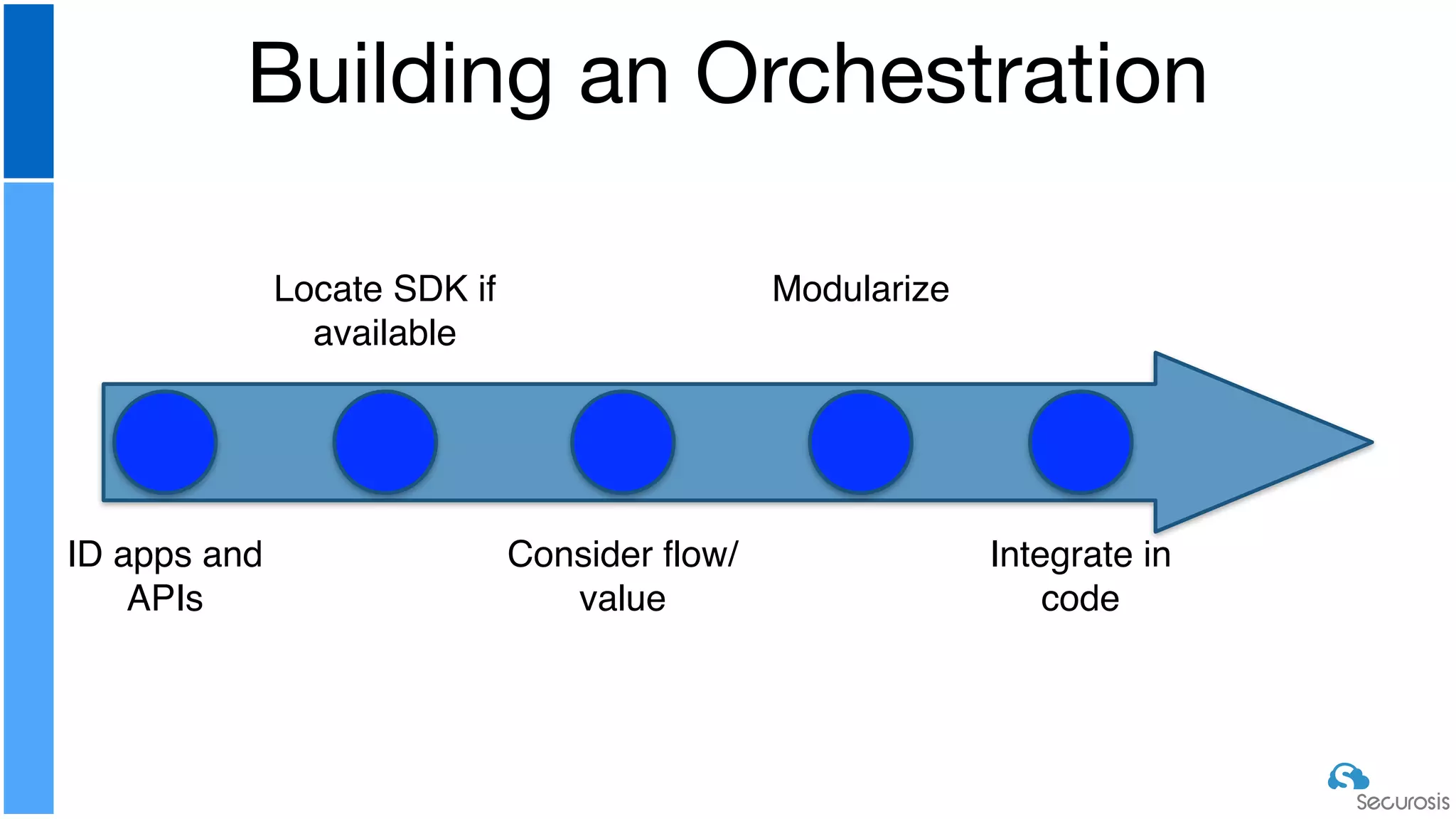 Building an Orchestration

Locate SDK if available

Modularize

ID apps and APIs

Consider flow/ value

Integrate in code

Securosis